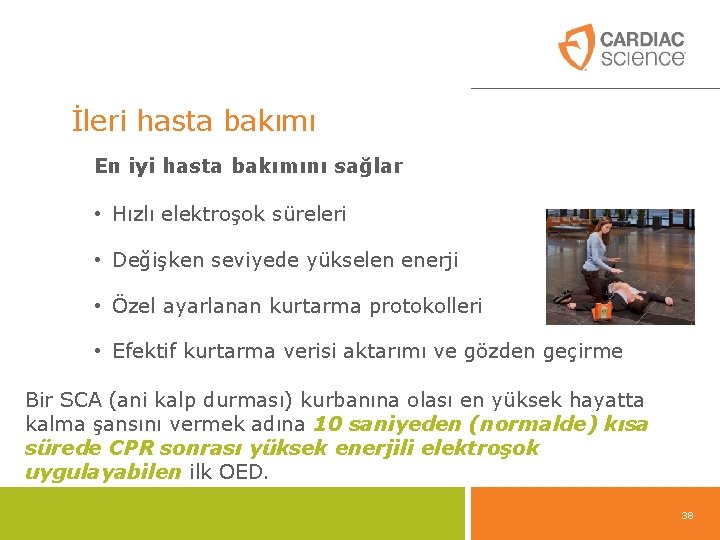 CARDIAC science

İleri hasta bakımı

En iyi hasta bakımını sağlar

• Hızlı elektroşok süreleri

• Değişken seviyede yükselen enerji

• Özel ayarlanan kurtarma protokolleri

• Efektif kurtarma verisi aktarımı ve gözden geçirme

Bir SCA (ani kalp durması) kurbanına olası en yüksek hayatta kalma şansını vermek adına 10 saniyeden (normalde) kısa sürede CPR sonrası yüksek enerjili elektroşok uygulayabilen ilk OED.

38